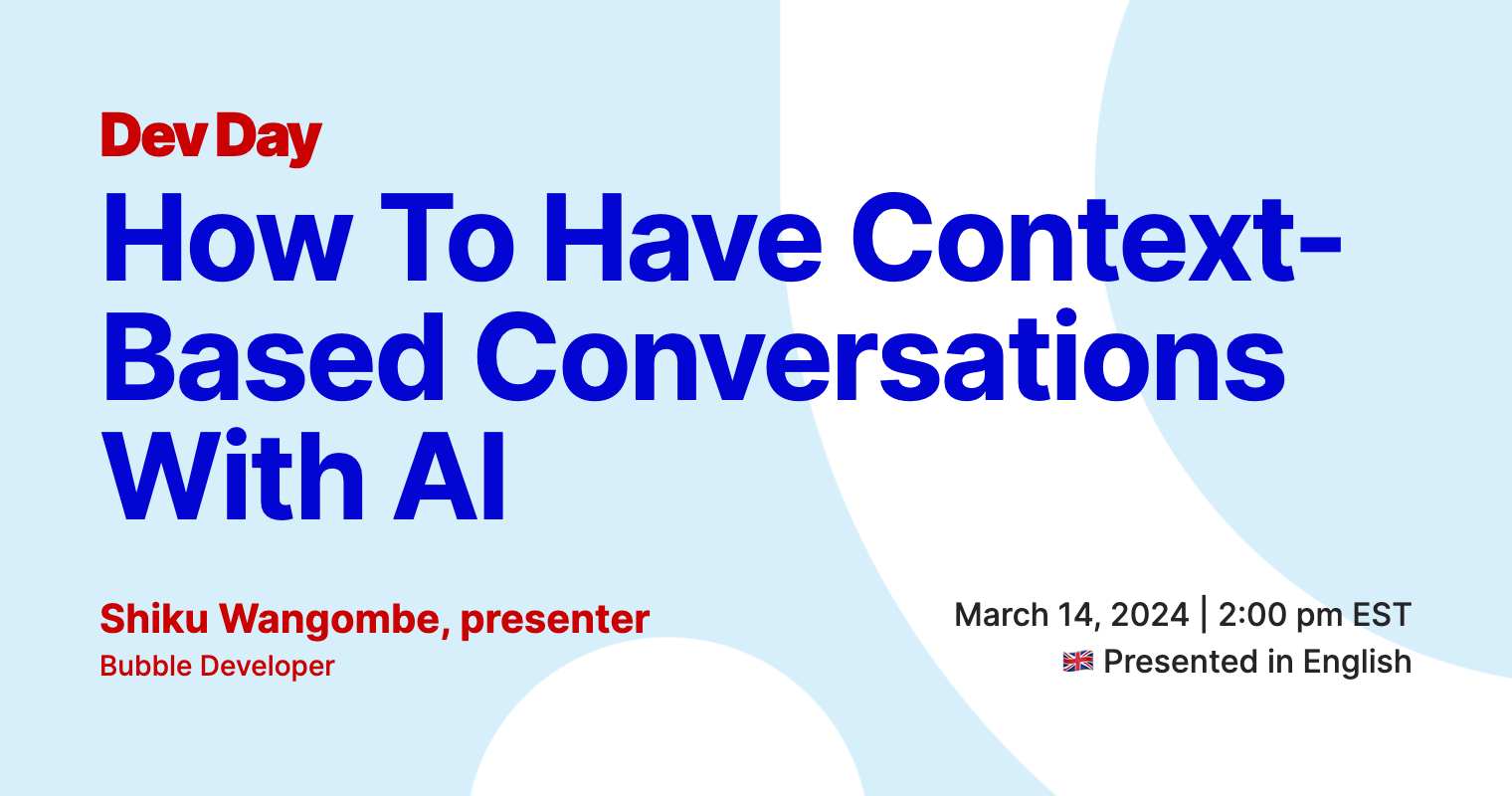 Dev Day

How To Have Context-Based Conversations With AI

Shiku Wangombe, presenter
Bubble Developer

March 14, 2024 | 2:00 pm EST
🇬🇧 Presented in English